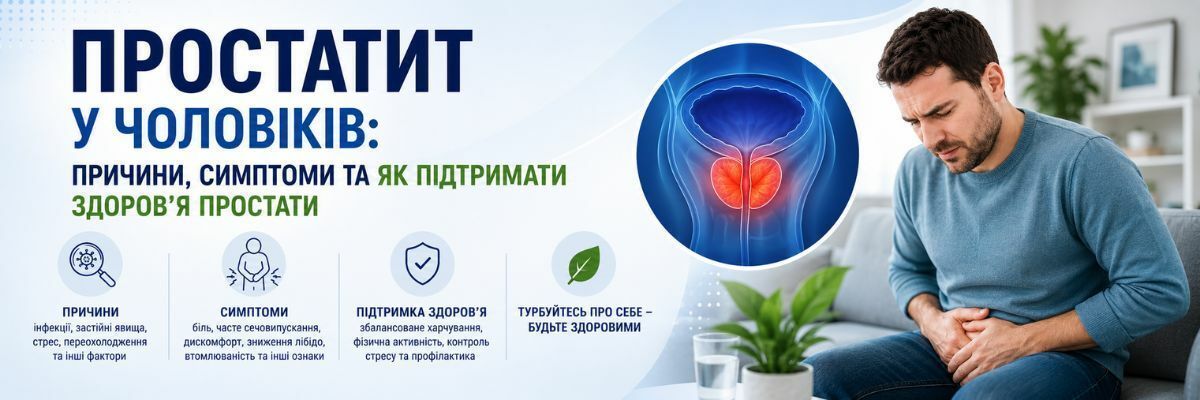 ПРОСТАТИТ
У ЧОЛОВІКІВ:
ПРИЧИНИ, СИМПТОМИ ТА ЯК ПІДТРИМАТИ ЗДОРОВ'Я ПРОСТАТИ

ПРИЧИНИ
інфекції, застійні явища, стрес, переохолодження та інші фактори

СИМПТОМИ
біль, часте сечовипускання, дискомфорт, зниження лібідо, втомлюваність та інші ознаки

ПІДТРИМКА ЗДОРОВ'Я
збалансоване харчування, фізична активність, контроль стресу та профілактика

ТУРБУЙТЕСЬ ПРО СЕБЕ – БУДЬТЕ ЗДОРОВИМИ